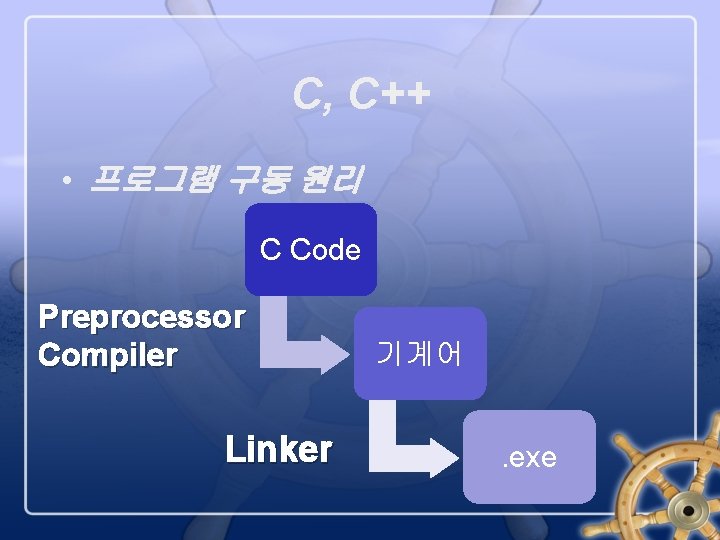 C, C++

• 프로그램 구동 원리

C Code

Preprocessor
Compiler

기계어

Linker

.exe